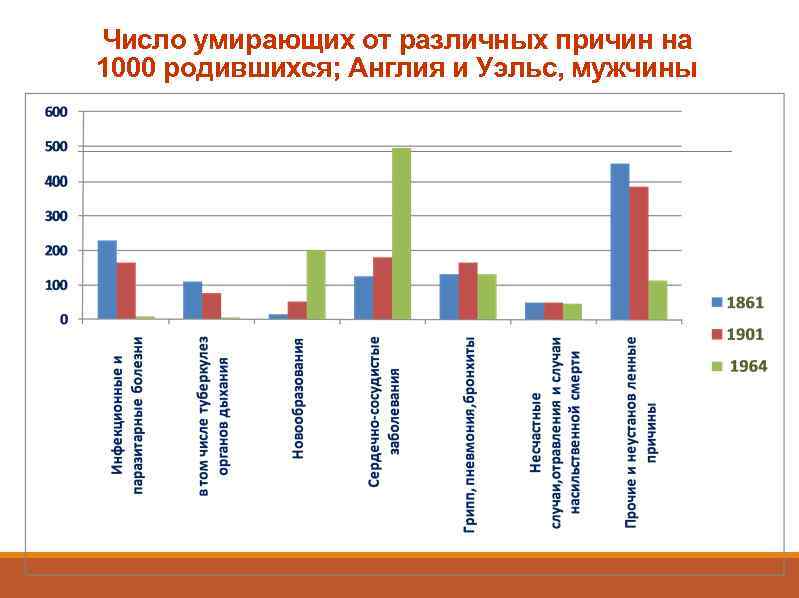 Число умирающих от различных причин на 1000 родившихся; Англия и Уэльс, мужчины

600
500
400
300
200
100
0

Инфекционные и паразитарные болезни
в том числе туберкулез органов дыхания
Новообразования
Сердечно-сосудистые заболевания
Грипп, пневмония,бронхиты
Несчастные случаи,отравления и случаи насильственной смерти
Прочие и неустанов ленные причины

1861
1901
1964